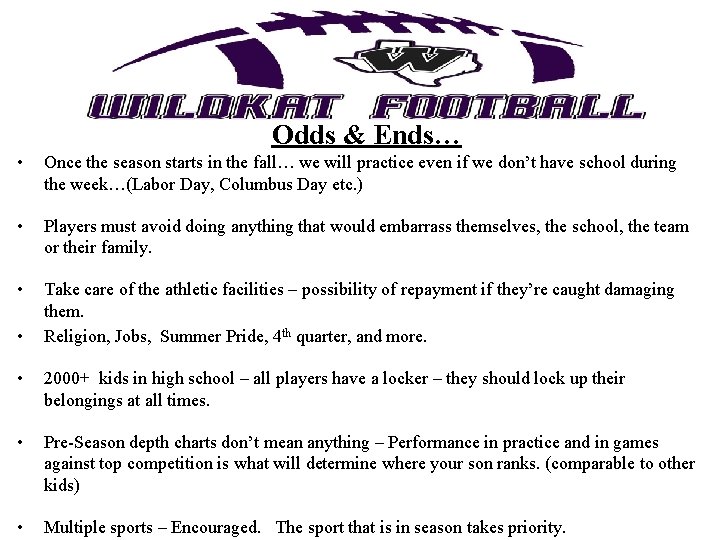 W

WILDKAT FOOTBALL

Odds & Ends…

• Once the season starts in the fall… we will practice even if we don't have school during the week…(Labor Day, Columbus Day etc.)

• Players must avoid doing anything that would embarrass themselves, the school, the team or their family.

• Take care of the athletic facilities – possibility of repayment if they're caught damaging them.

• Religion, Jobs, Summer Pride, 4$^{th}$ quarter, and more.

• 2000+ kids in high school – all players have a locker – they should lock up their belongings at all times.

• Pre-Season depth charts don't mean anything – Performance in practice and in games against top competition is what will determine where your son ranks. (comparable to other kids)

• Multiple sports – Encouraged. The sport that is in season takes priority.